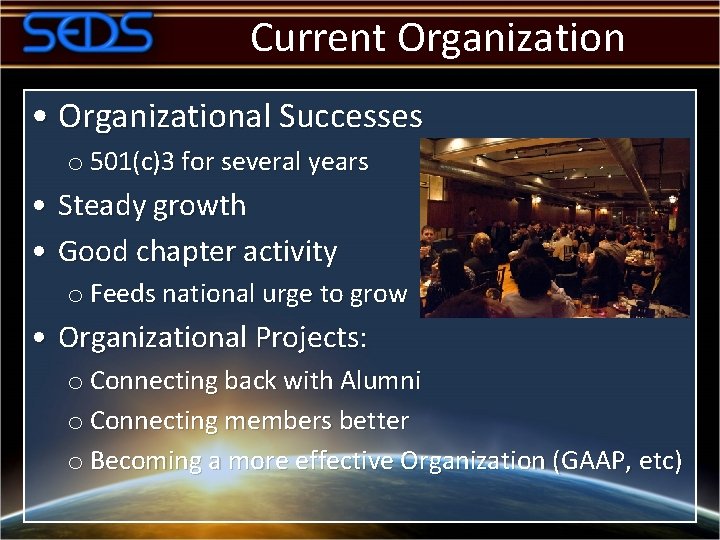 SEDS

Current Organization

• Organizational Successes
 o 501(c)3 for several years
• Steady growth
• Good chapter activity
 o Feeds national urge to grow
• Organizational Projects:
 o Connecting back with Alumni
 o Connecting members better
 o Becoming a more effective Organization (GAAP, etc)